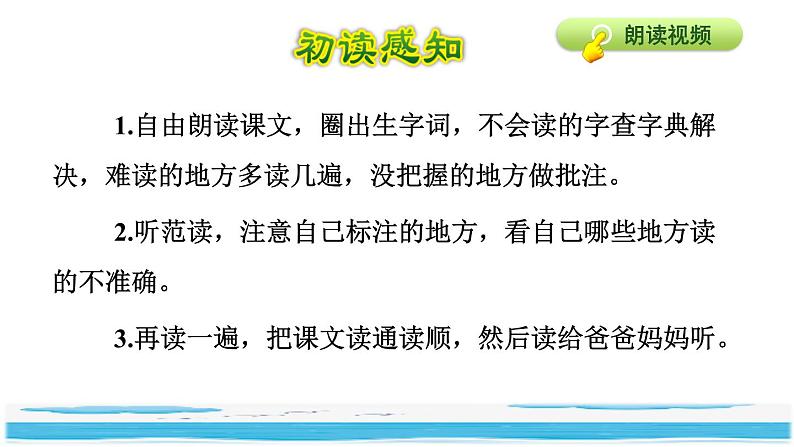 初读感知

朗读视频

1.自由朗读课文，圈出生字词，不会读的字查字典解决，难读的地方多读几遍，没把握的地方做批注。

2.听范读，注意自己标注的地方，看自己哪些地方读的不准确。

3.再读一遍，把课文读通读顺，然后读给爸爸妈妈听。